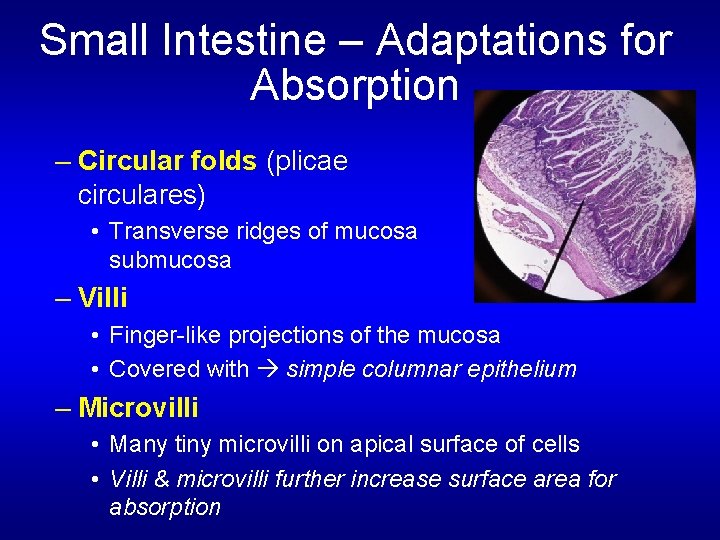 Small Intestine – Adaptations for Absorption

– Circular folds (plicae circulares)
• Transverse ridges of mucosa submucosa
– Villi
• Finger-like projections of the mucosa
• Covered with → simple columnar epithelium
– Microvilli
• Many tiny microvilli on apical surface of cells
• Villi & microvilli further increase surface area for absorption